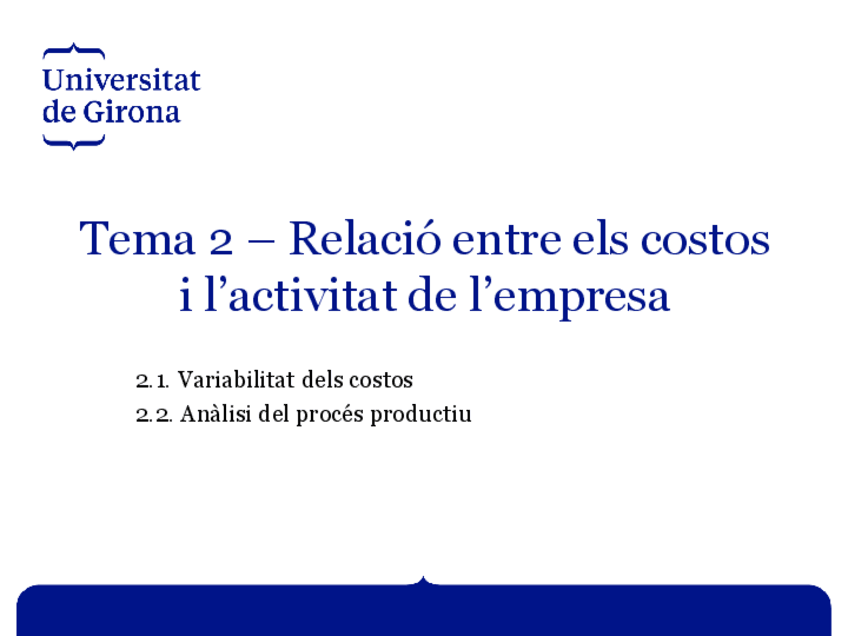 Universitat
de Girona

Tema 2 – Relació entre els costos i l’activitat de l’empresa

2.1. Variabilitat dels costos
2.2. Anàlisi del procés productiu